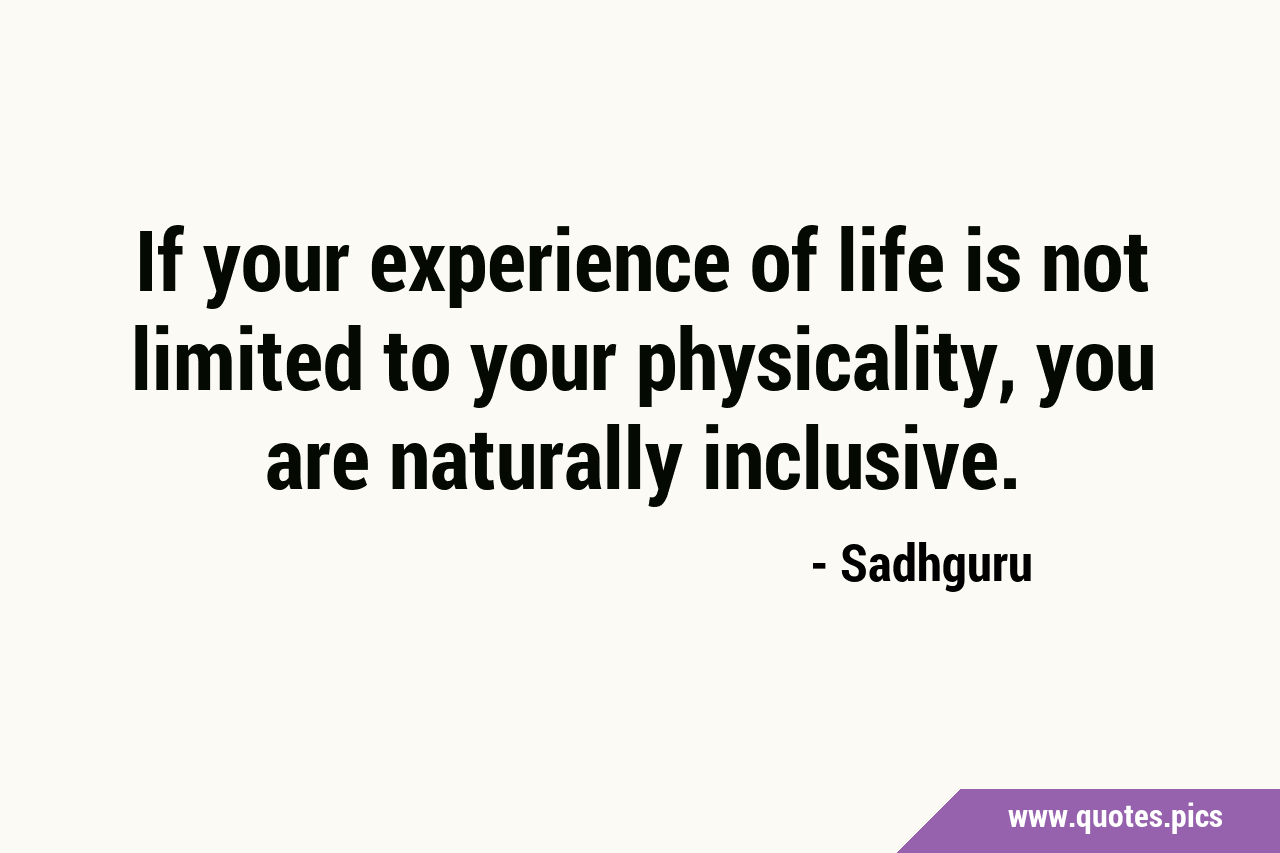 If your experience of life is not limited to your physicality, you are naturally inclusive.

- Sadhguru

www.quotes.pics